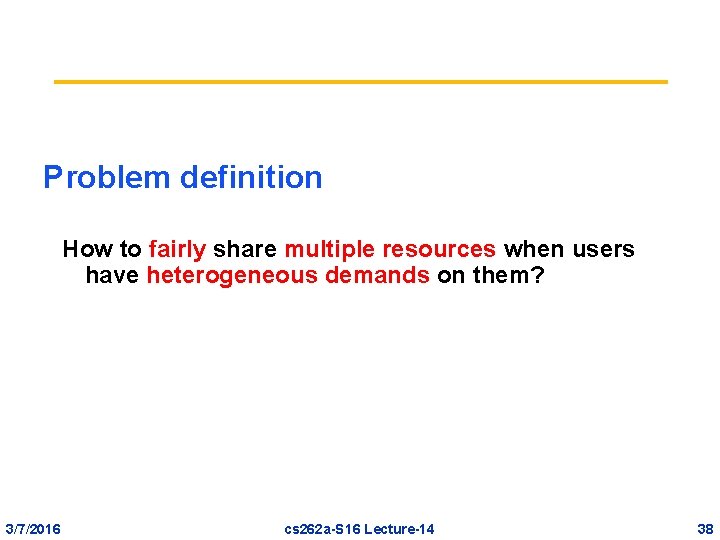 Problem definition

How to fairly share multiple resources when users have heterogeneous demands on them?

3/7/2016

cs262a-S16 Lecture-14

38